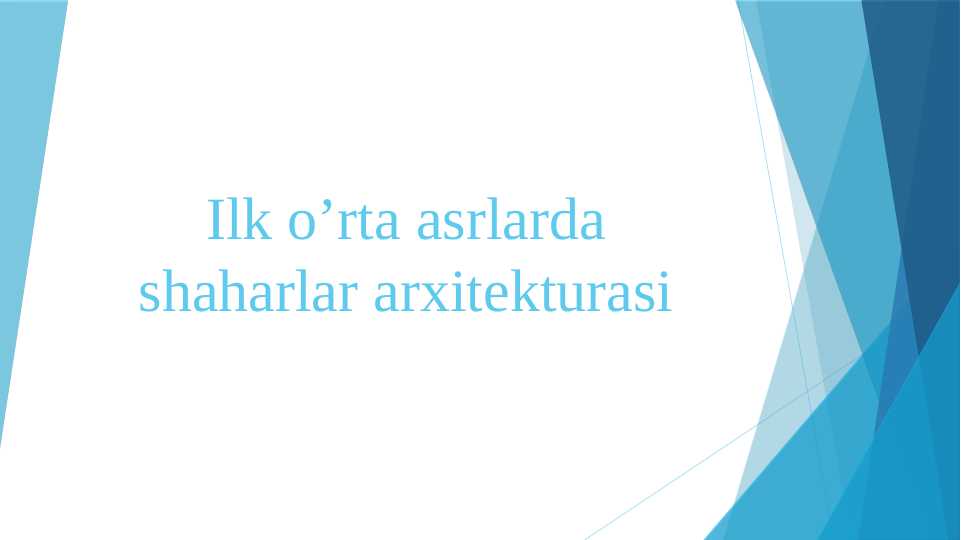 Ilk o’rta asrlarda shaharlar arxitekturasi